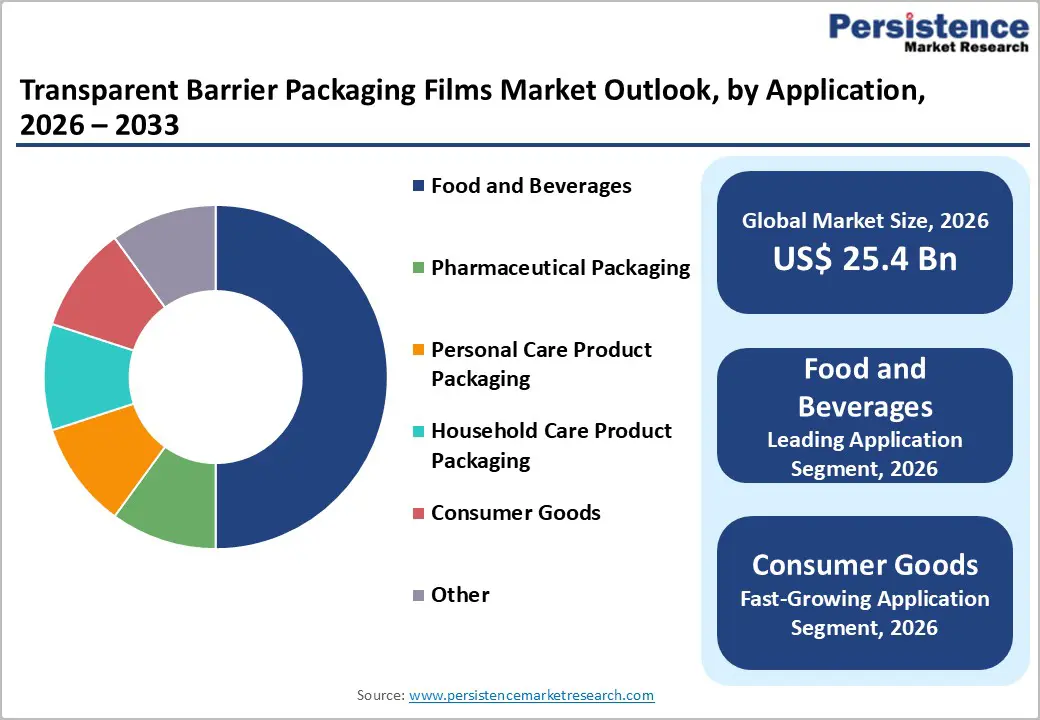 Persistence
Market Research

Transparent Barrier Packaging Films Market Outlook, by Application, 2026 – 2033

Food and Beverages

Pharmaceutical Packaging

Personal Care Product Packaging

Household Care Product Packaging

Consumer Goods

Other

Global Market Size, 2026
US$ 25.4 Bn

Food and Beverages
Leading Application Segment, 2026

Consumer Goods
Fast-Growing Application Segment, 2026

Source: www.persistencemarketresearch.com